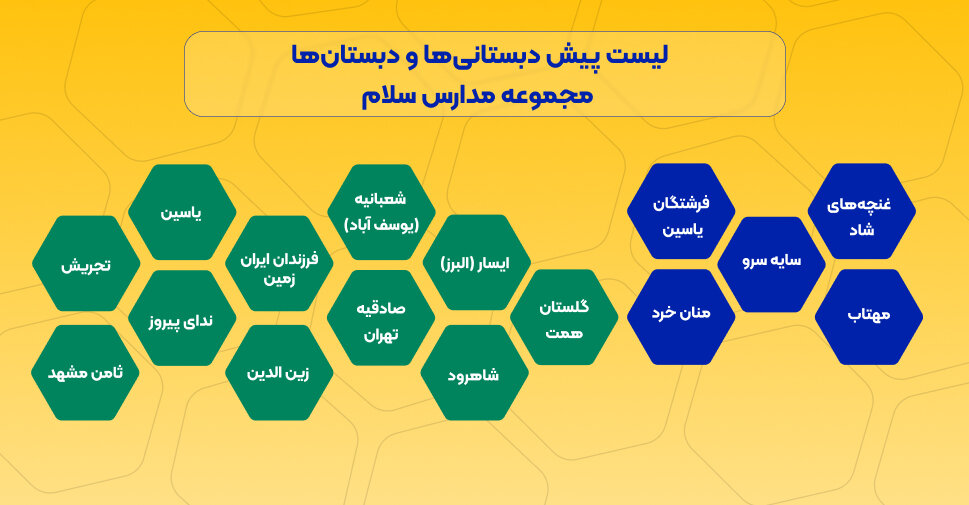 لیست پیش دبستانی‌ها و دبستان‌ها
مجموعه مدارس سلام

غنچه‌های شاد

مهتاب

سایه سرو

فرشتگان یاسین

منان خرد

گلستان همت

ایسار (البرز)

شاهرود

شعبانیه (یوسف آباد)

صادقیه تهران

فرزندان ایران زمین

زین الدین

یاسین

ندای پیروز

تجریش

ثامن مشهد